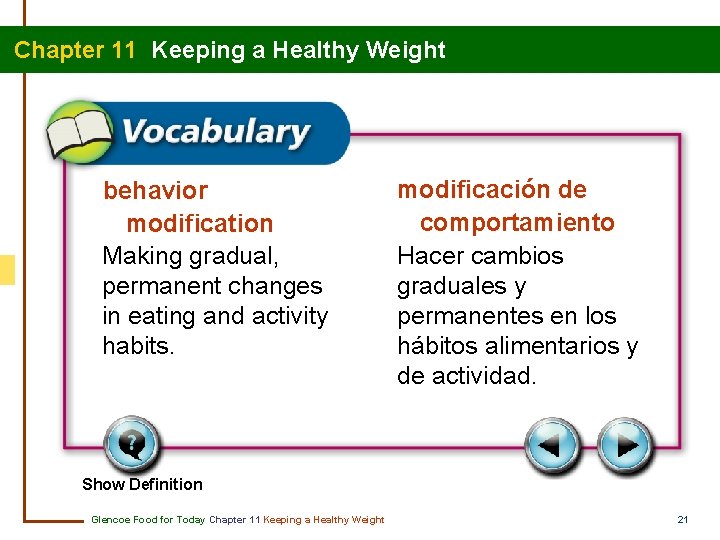 Chapter 11 Keeping a Healthy Weight

Vocabulary

behavior modification
Making gradual, permanent changes in eating and activity habits.

modificación de comportamiento
Hacer cambios graduales y permanentes en los hábitos alimentarios y de actividad.

Show Definition

Glencoe Food for Today Chapter 11 Keeping a Healthy Weight

21